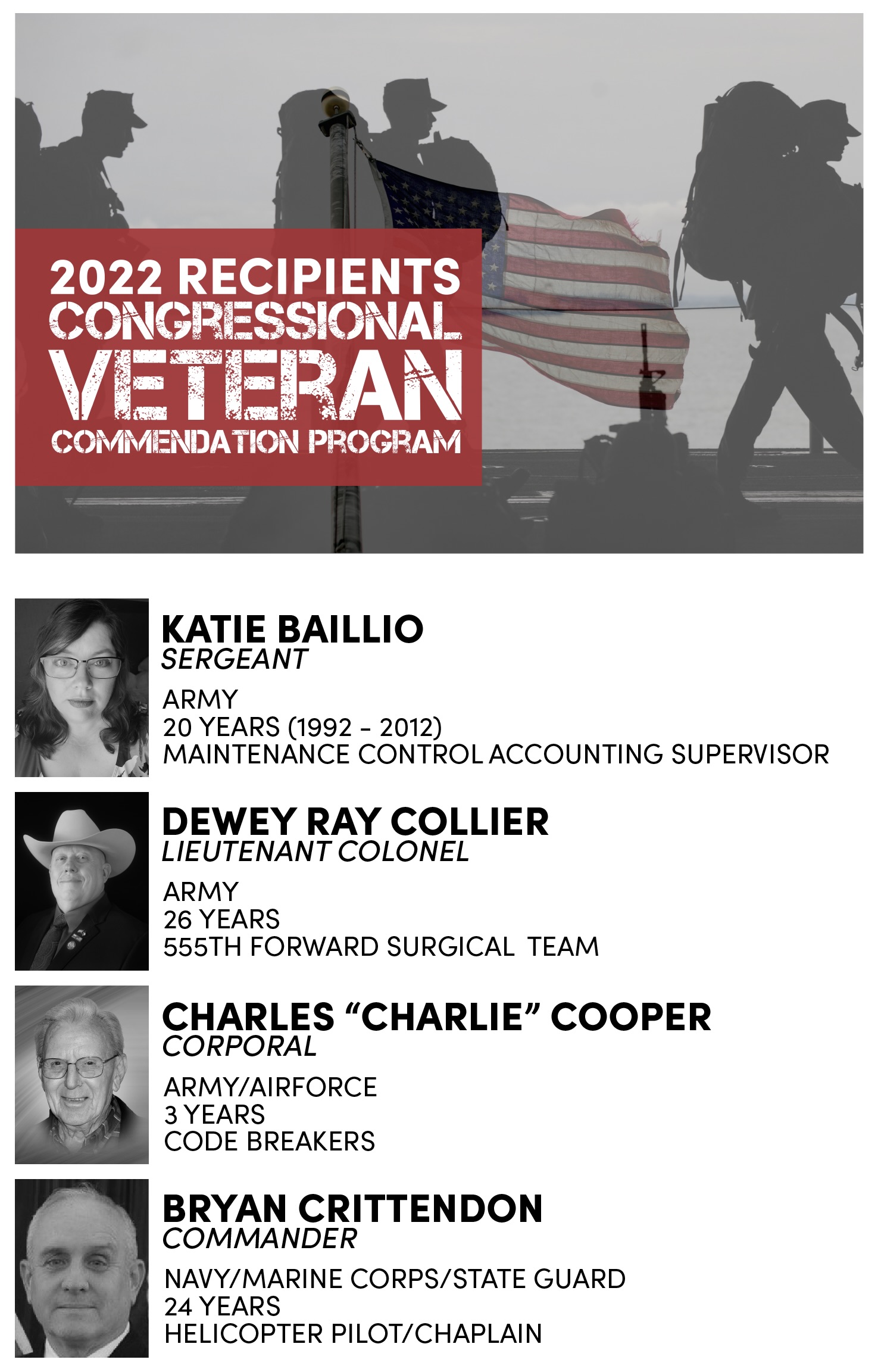 2022 RECIPIENTS
CONGRESSIONAL
VETERAN
COMMENDATION PROGRAM

KATIE BAILLIO
SERGEANT
ARMY
20 YEARS (1992 - 2012)
MAINTENANCE CONTROL ACCOUNTING SUPERVISOR

DEWEY RAY COLLIER
LIEUTENANT COLONEL
ARMY
26 YEARS
555TH FORWARD SURGICAL TEAM

CHARLES “CHARLIE” COOPER
CORPORAL
ARMY/AIRFORCE
3 YEARS
CODE BREAKERS

BRYAN CRITTENDON
COMMANDER
NAVY/MARINE CORPS/STATE GUARD
24 YEARS
HELICOPTER PILOT/CHAPLAIN